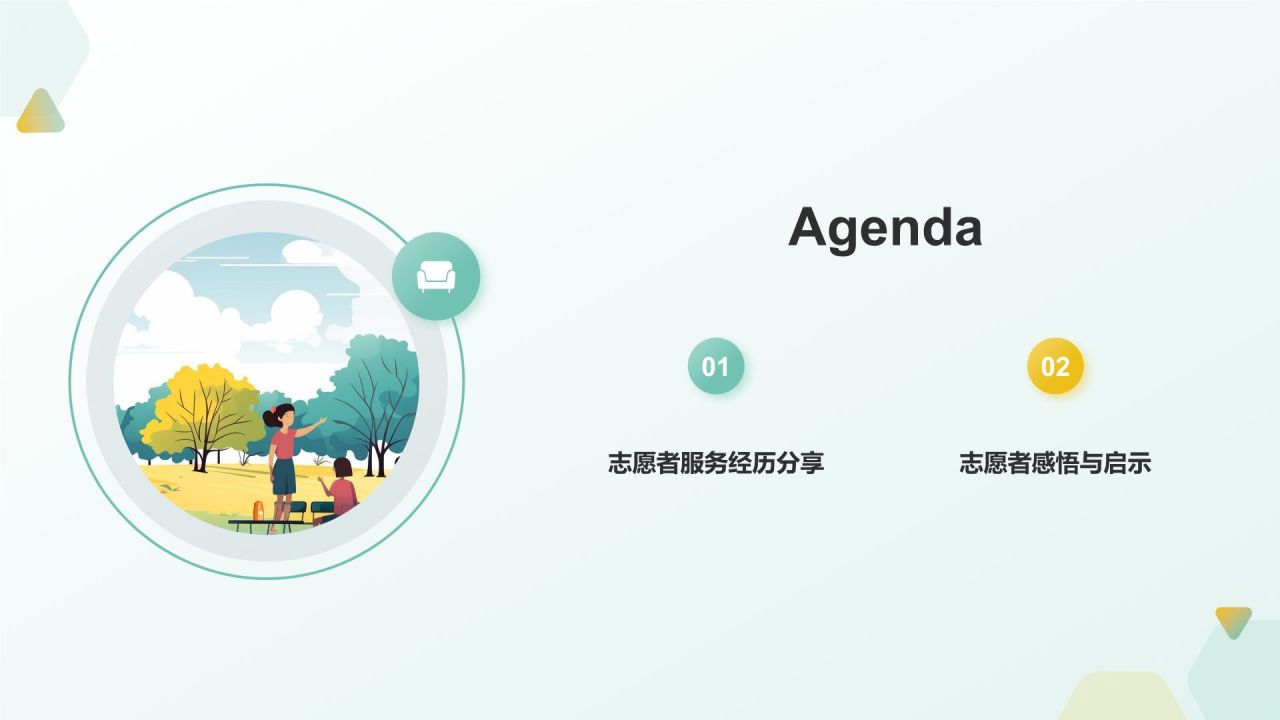 Agenda

01

志愿者服务经历分享

02

志愿者感悟与启示